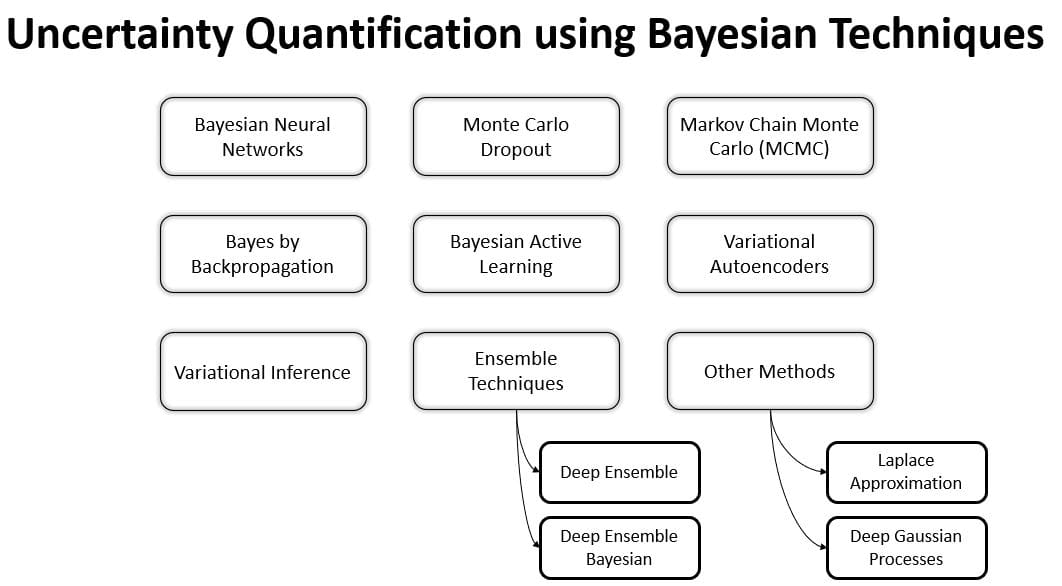 Uncertainty Quantification using Bayesian Techniques

Bayesian Neural Networks

Monte Carlo Dropout

Markov Chain Monte Carlo (MCMC)

Bayes by Backpropagation

Bayesian Active Learning

Variational Autoencoders

Variational Inference

Ensemble Techniques

Other Methods

Deep Ensemble

Deep Ensemble Bayesian

Laplace Approximation

Deep Gaussian Processes